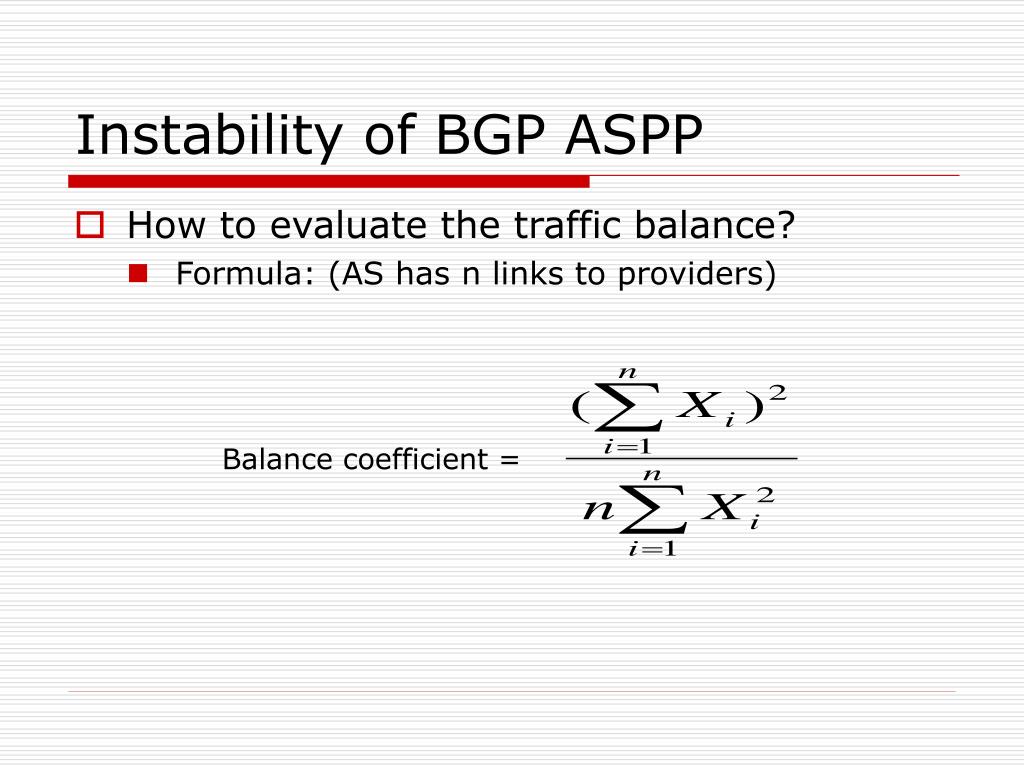 Instability of BGP ASPP

How to evaluate the traffic balance?

Formula: (AS has n links to providers)

Balance coefficient = $\frac{(\sum_{i=1}^{n} X_i)^2}{n\sum_{i=1}^{n} X_i^2}$